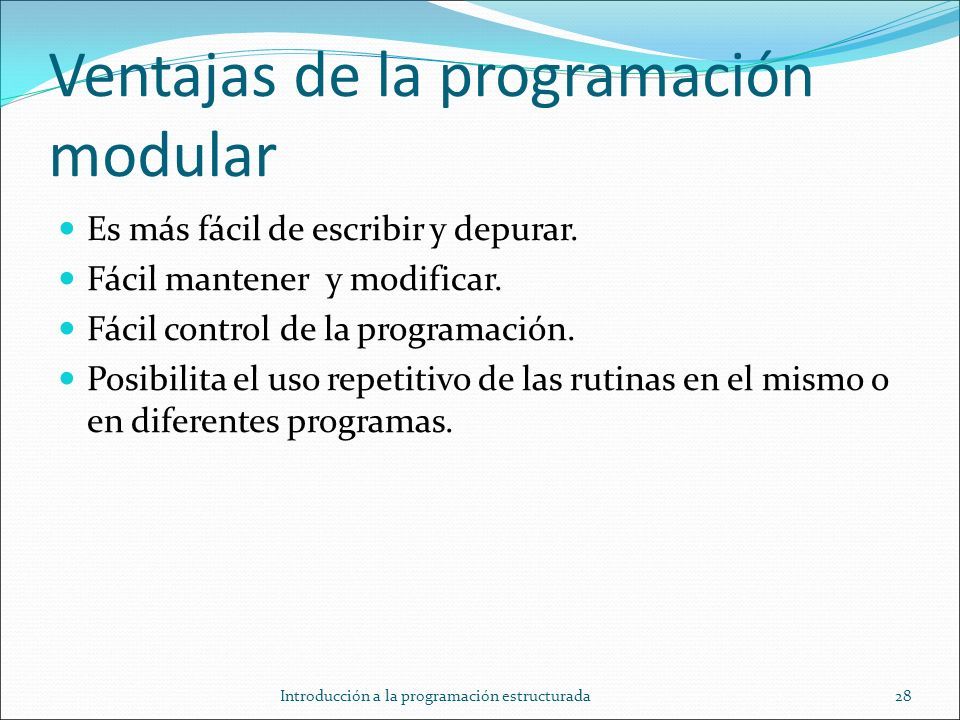 Ventajas de la programación modular

- Es más fácil de escribir y depurar.
- Fácil mantener y modificar.
- Fácil control de la programación.
- Posibilita el uso repetitivo de las rutinas en el mismo o en diferentes programas.

Introducción a la programación estructurada

28